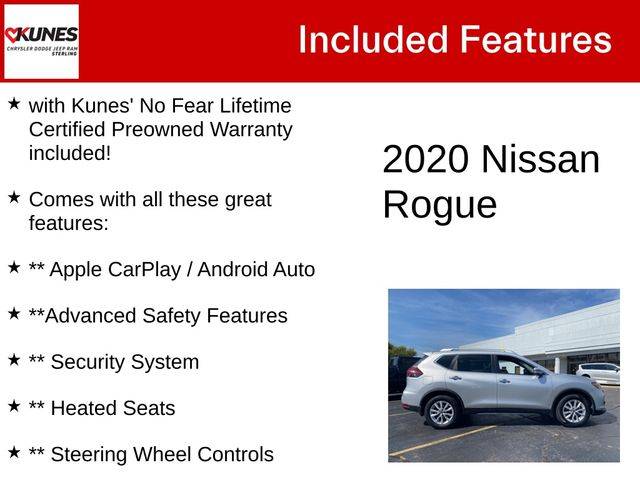 KUNES
CHRYSLER DODGE JEEP RAM
STERLING

Included Features

★ with Kunes' No Fear Lifetime Certified Preowned Warranty included!

★ Comes with all these great features:

★ ** Apple CarPlay / Android Auto

★ **Advanced Safety Features

★ ** Security System

★ ** Heated Seats

★ ** Steering Wheel Controls

2020 Nissan Rogue